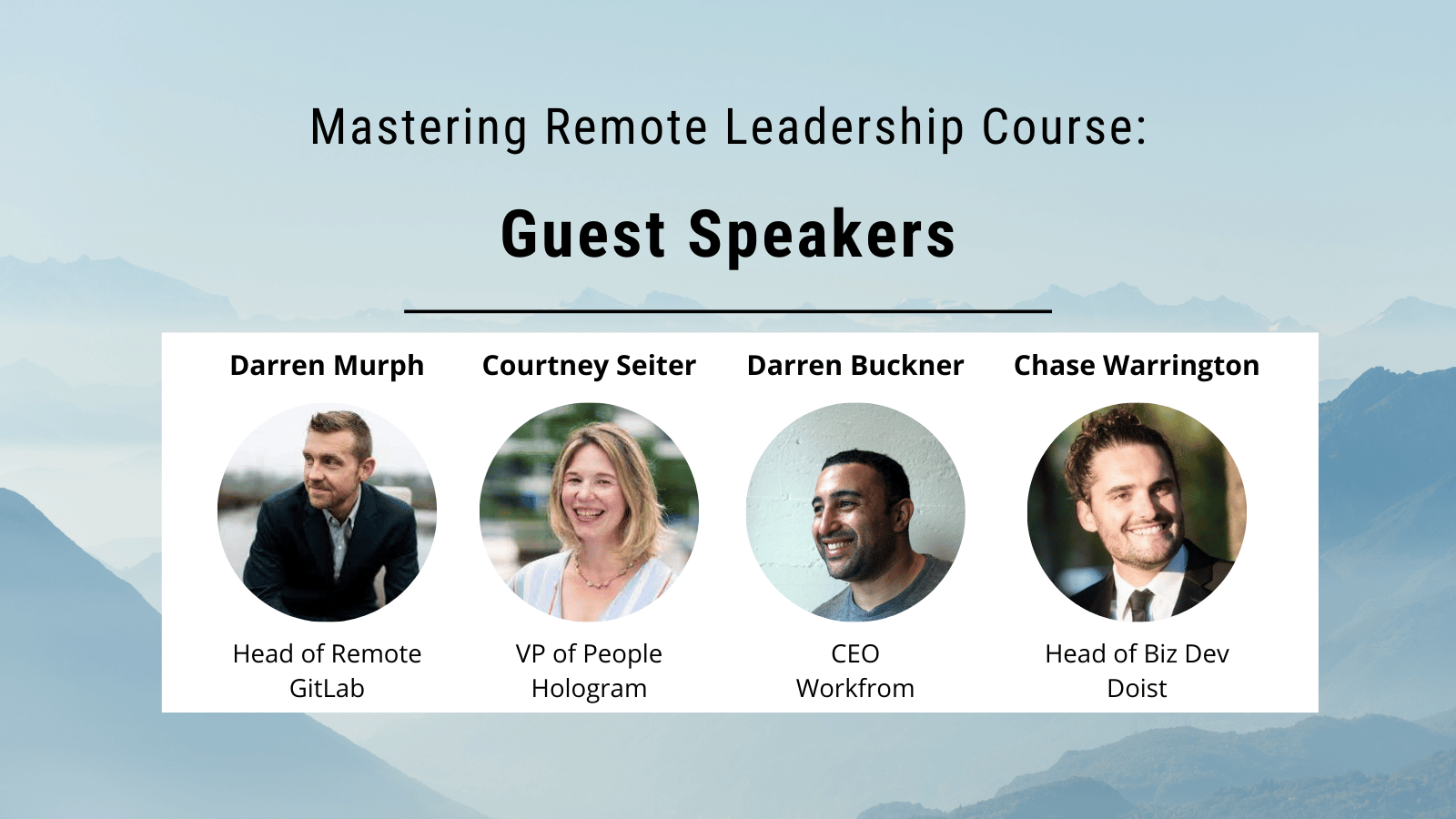 Mastering Remote Leadership Course:

Guest Speakers

Darren Murph

Head of Remote
GitLab

Courtney Seiter

VP of People
Hologram

Darren Buckner

CEO
Workfrom

Chase Warrington

Head of Biz Dev
Doist